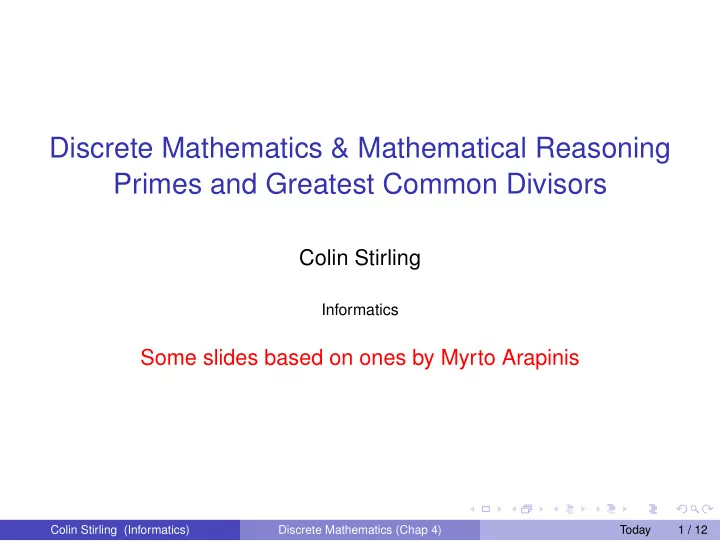 Discrete Mathematics & Mathematical Reasoning
Primes and Greatest Common Divisors

Colin Stirling

Informatics

Some slides based on ones by Myrto Arapinis

Colin Stirling (Informatics) Discrete Mathematics (Chap 4) Today 1 / 12